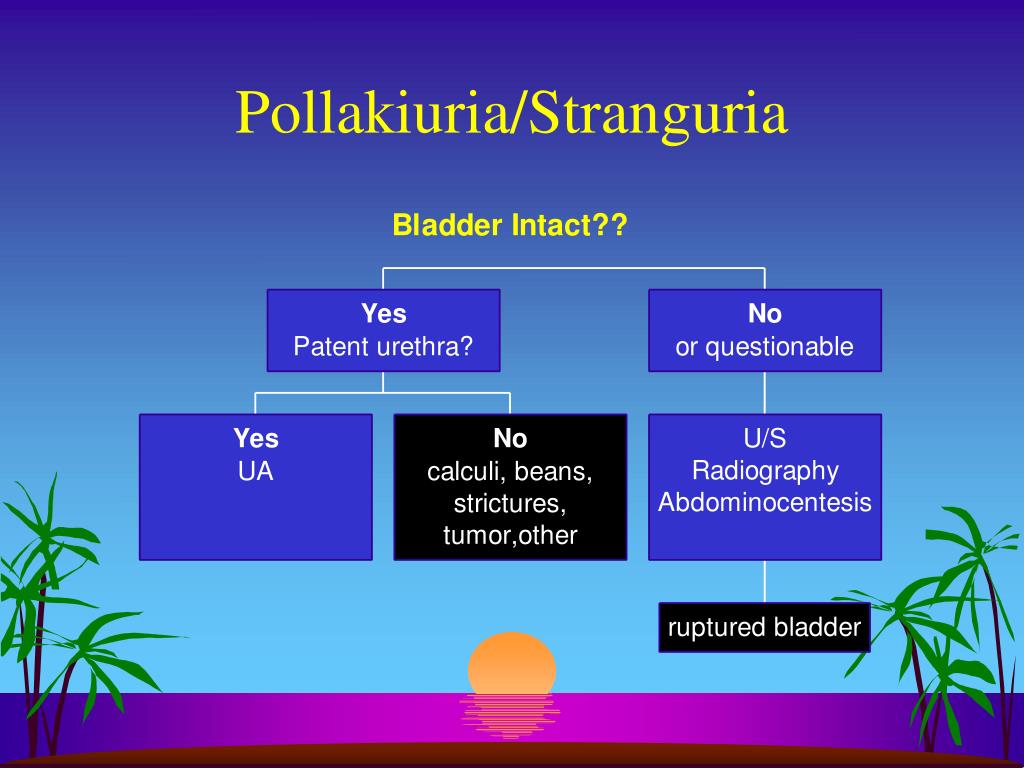 Pollakiuria/Stranguria

Bladder Intact??

Yes
Patent urethra?

No
or questionable

Yes
UA

No
calculi, beans, strictures, tumor,other

U/S
Radiography
Abdominocentesis

ruptured bladder